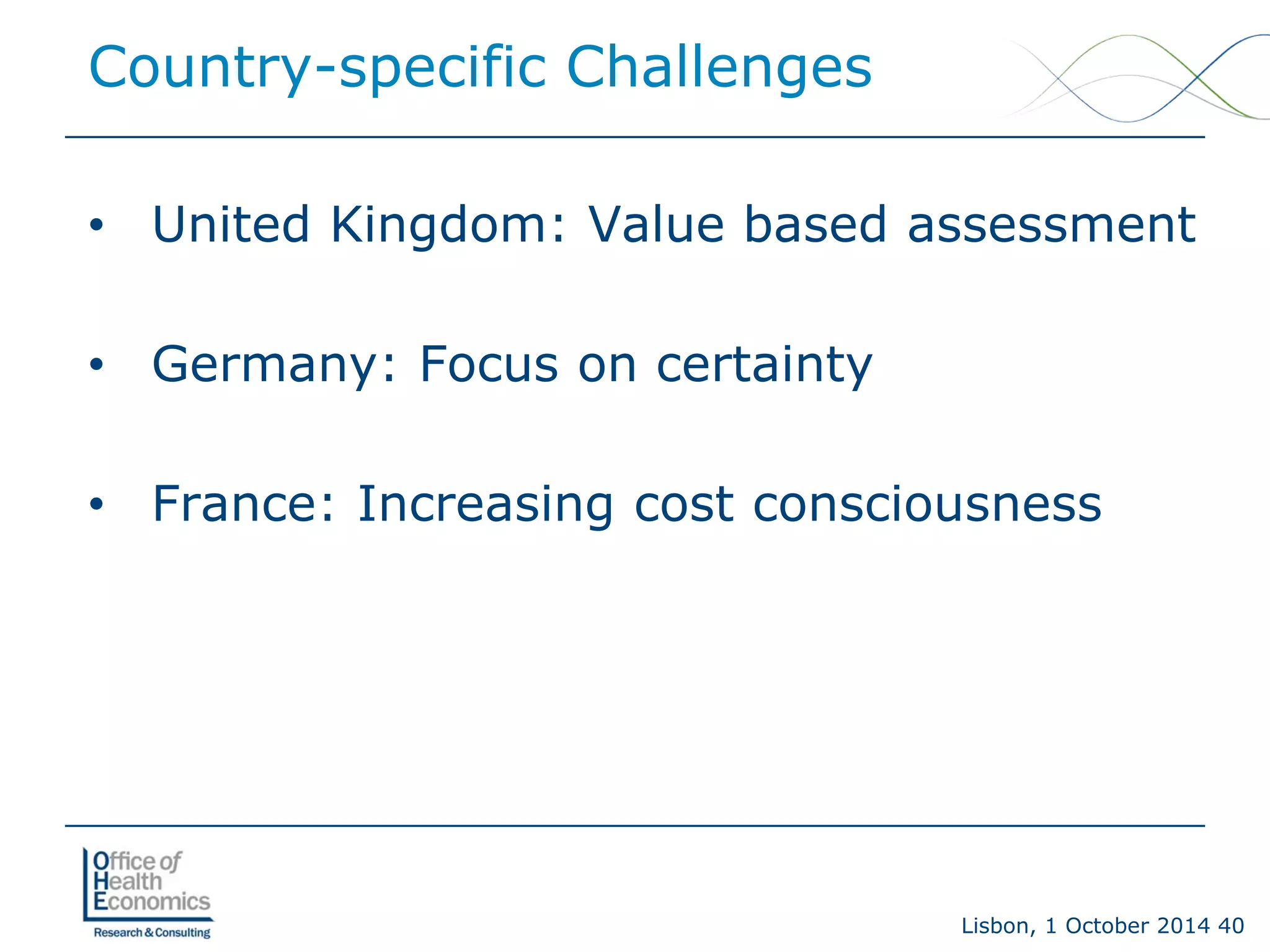 Country-specific Challenges

• United Kingdom: Value based assessment

• Germany: Focus on certainty

• France: Increasing cost consciousness

Office of Health Economics
Research & Consulting

Lisbon, 1 October 2014 40